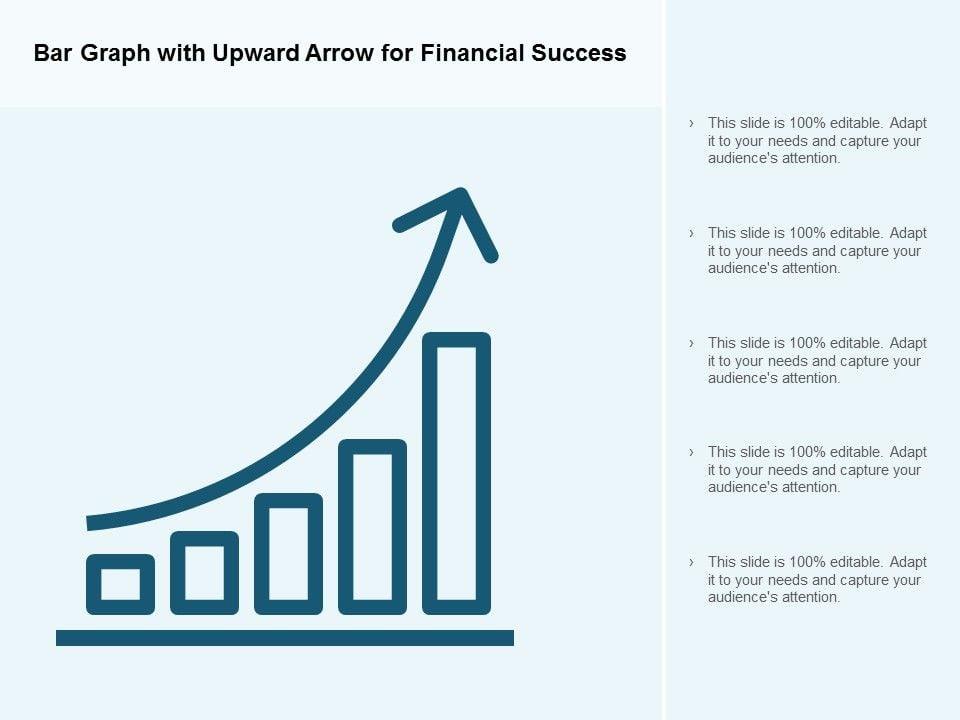 Bar Graph with Upward Arrow for Financial Success

› This slide is 100% editable. Adapt it to your needs and capture your audience's attention.

› This slide is 100% editable. Adapt it to your needs and capture your audience's attention.

› This slide is 100% editable. Adapt it to your needs and capture your audience's attention.

› This slide is 100% editable. Adapt it to your needs and capture your audience's attention.

› This slide is 100% editable. Adapt it to your needs and capture your audience's attention.